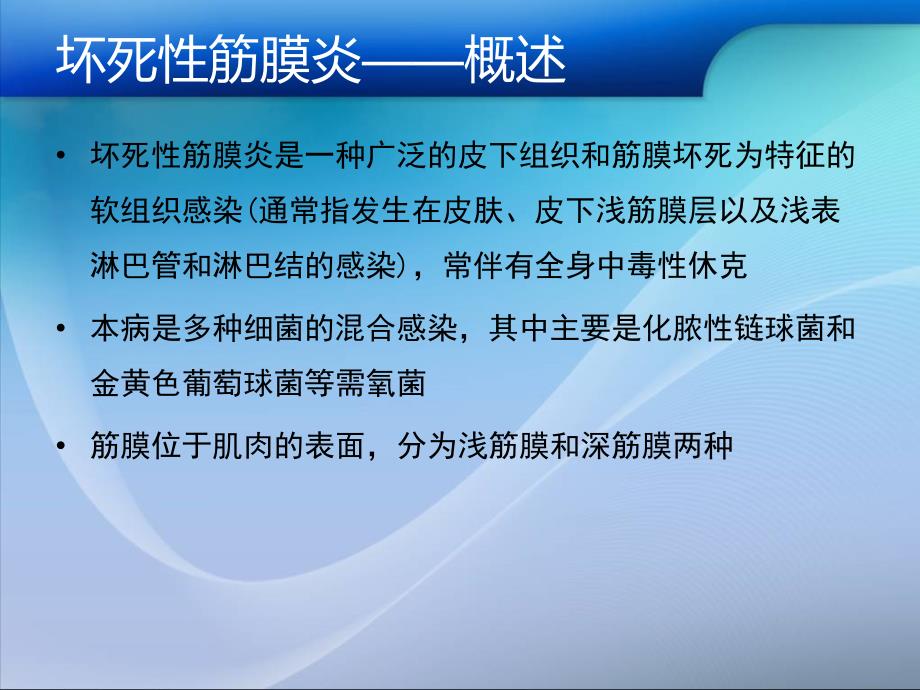 坏死性筋膜炎——概述

• 坏死性筋膜炎是一种广泛的皮下组织和筋膜坏死为特征的软组织感染(通常指发生在皮肤、皮下浅筋膜层以及浅表淋巴管和淋巴结的感染)，常伴有全身中毒性休克

• 本病是多种细菌的混合感染，其中主要是化脓性链球菌和金黄色葡萄球菌等需氧菌

• 筋膜位于肌肉的表面，分为浅筋膜和深筋膜两种